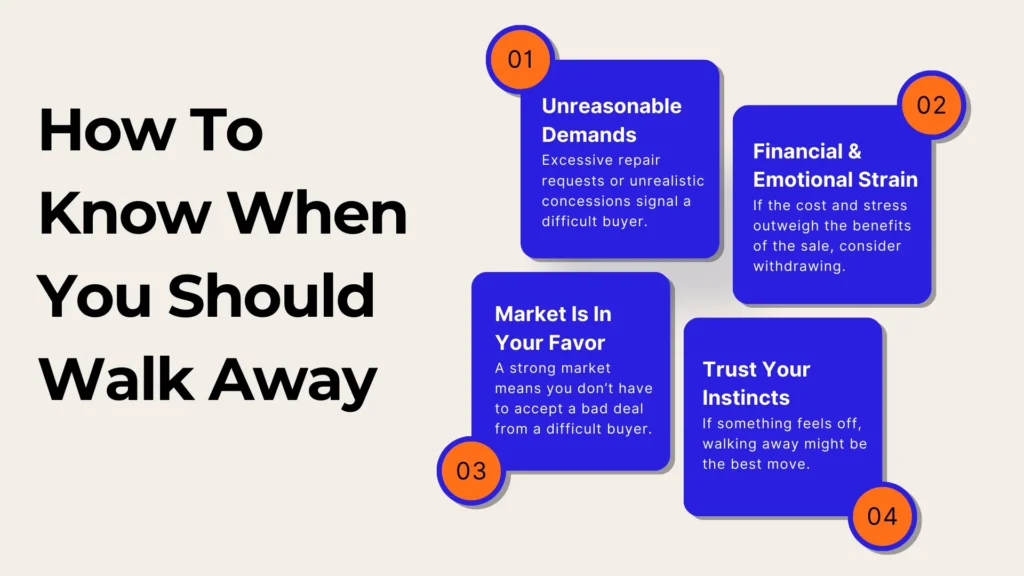 How To Know When You Should Walk Away

01

Unreasonable Demands

Excessive repair requests or unrealistic concessions signal a difficult buyer.

02

Financial & Emotional Strain

If the cost and stress outweigh the benefits of the sale, consider withdrawing.

Market Is In Your Favor

A strong market means you don't have to accept a bad deal from a difficult buyer.

03

Trust Your Instincts

If something feels off, walking away might be the best move.

04